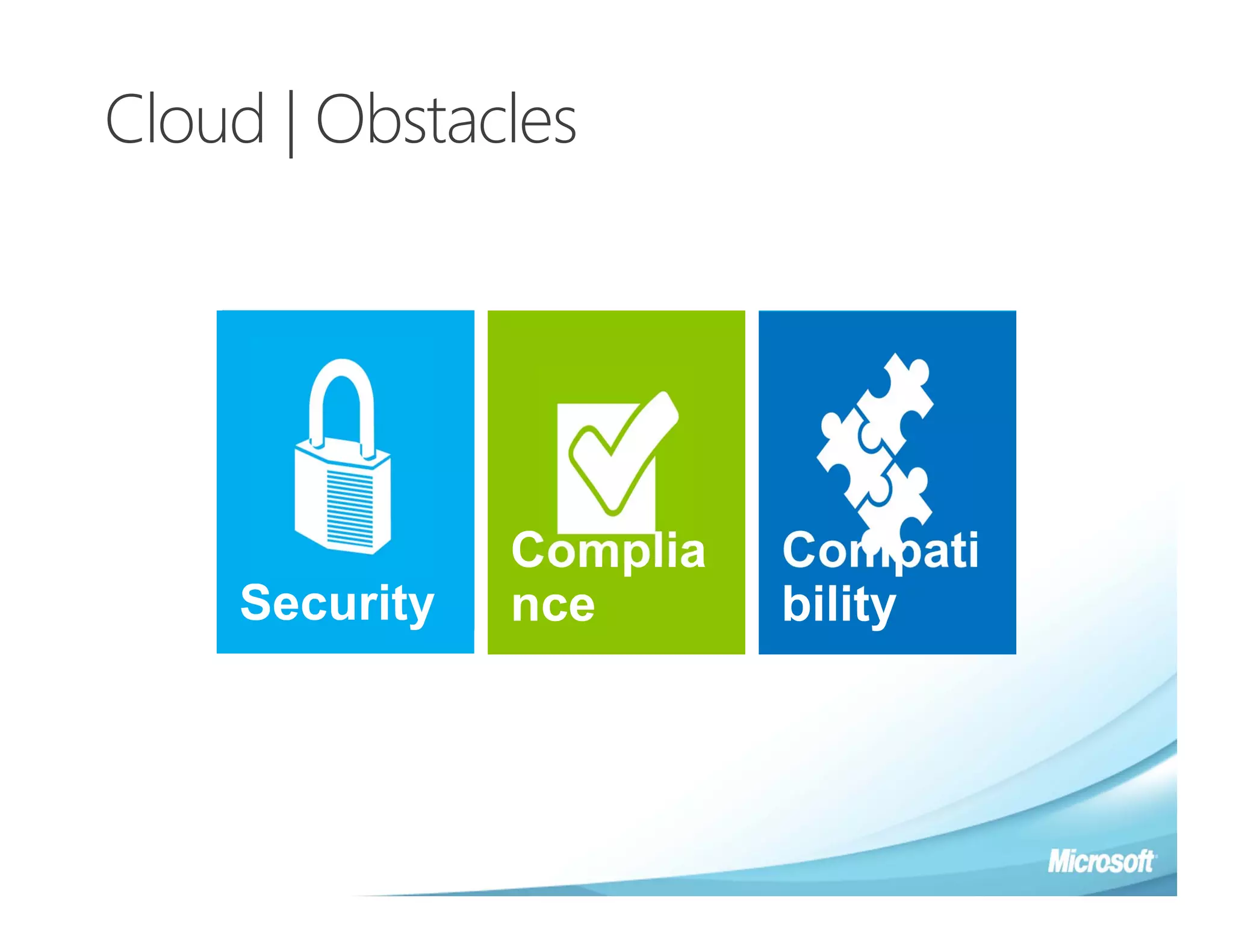 Cloud | Obstacles

Security

Complia
nce

Compati
bility

Microsoft